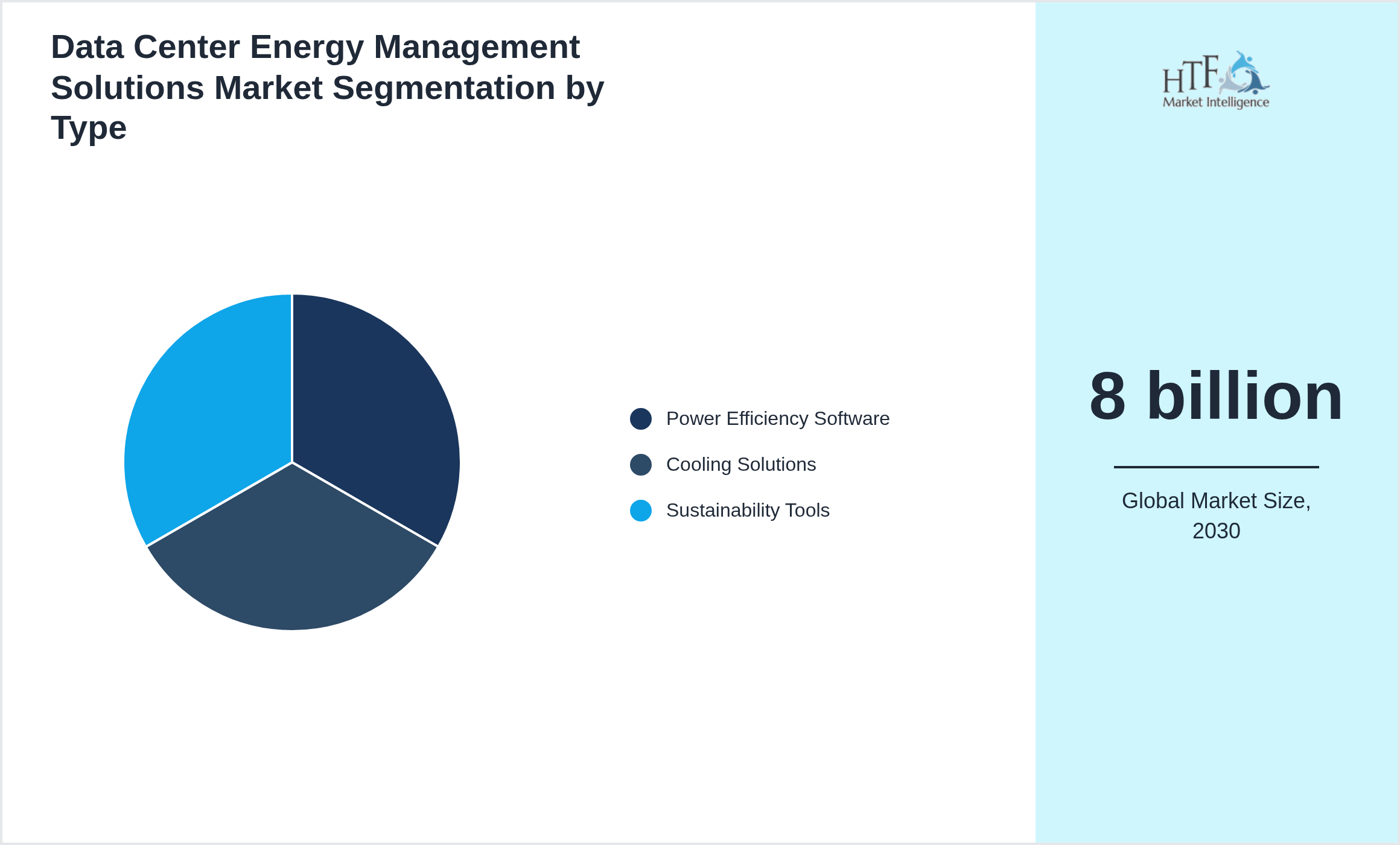 Data Center Energy Management Solutions Market Segmentation by Type

Power Efficiency Software
Cooling Solutions
Sustainability Tools

HTF
Market Intelligence

8 billion

Global Market Size, 2030